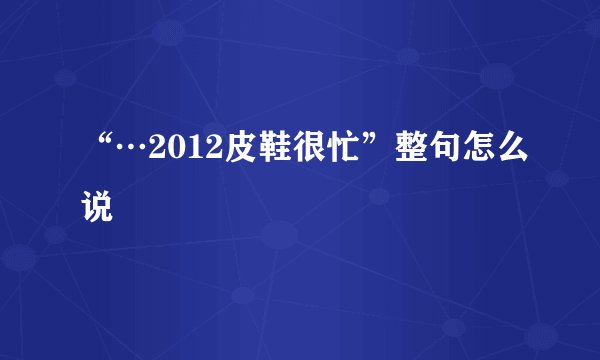 “…2012皮鞋很忙”整句怎么说